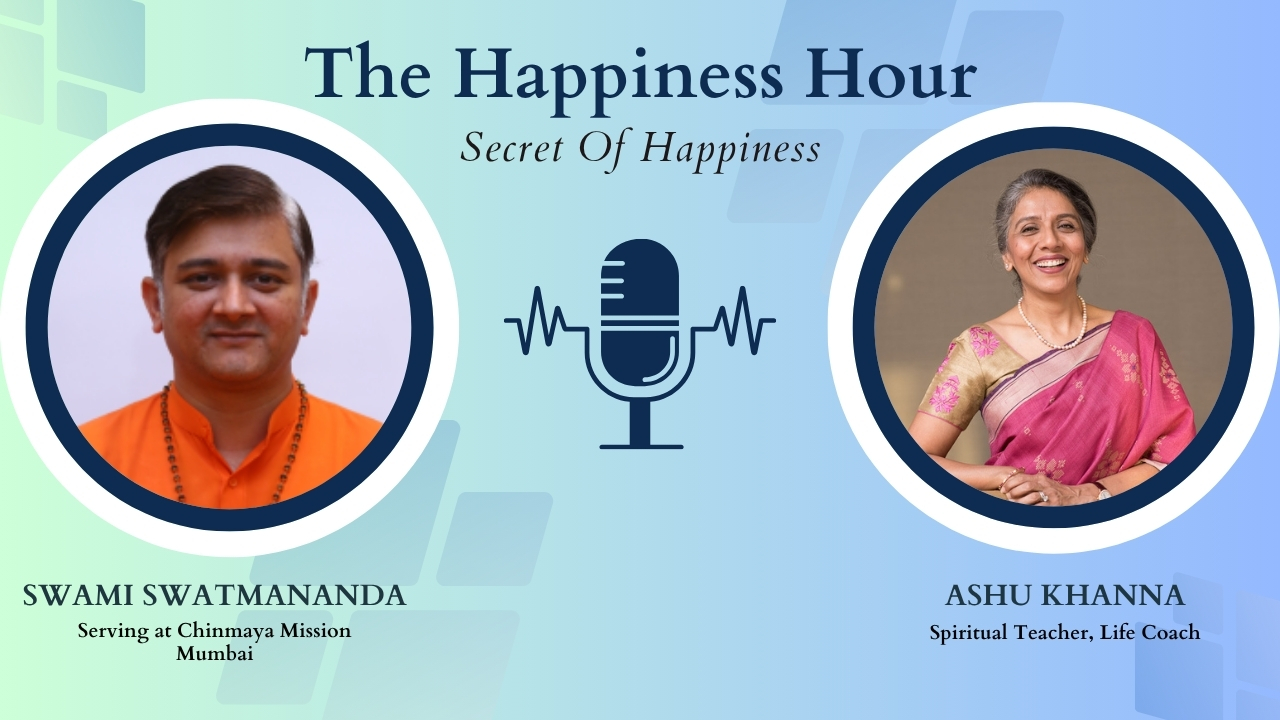 The Happiness Hour

Secret Of Happiness

SWAMI SWATMANANDA

Serving at Chinmaya Mission Mumbai

ASHU KHANNA

Spiritual Teacher, Life Coach